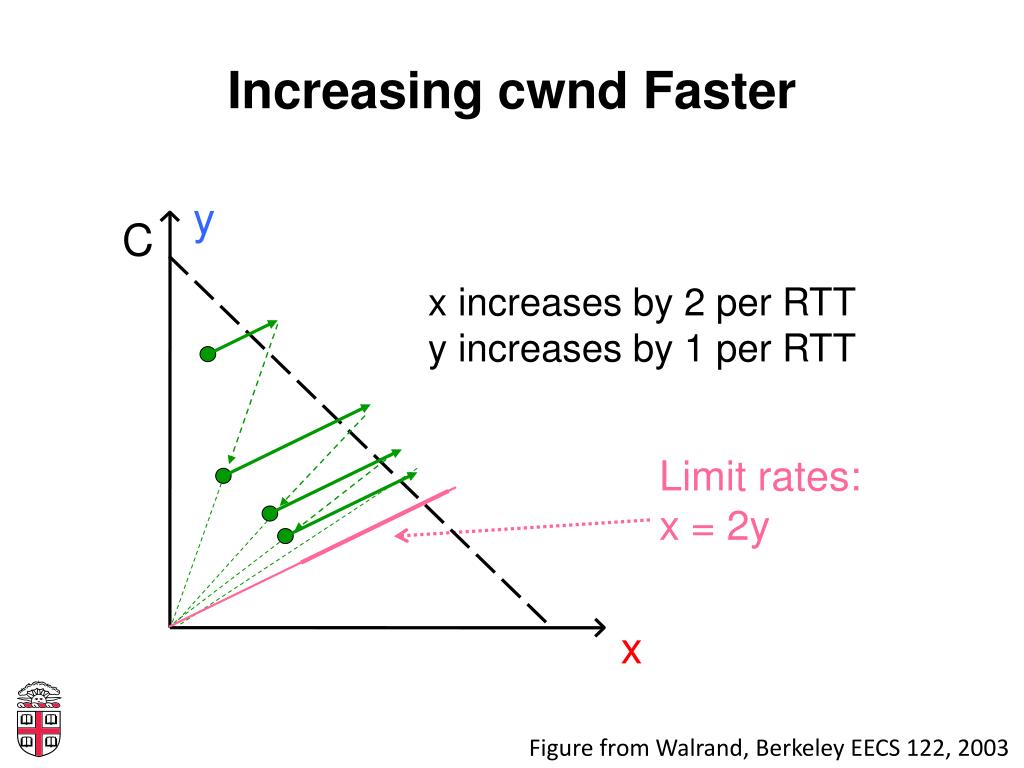 Increasing cwnd Faster

C

y

x increases by 2 per RTT
y increases by 1 per RTT

Limit rates:
x = 2y

x

Figure from Walrand, Berkeley EECS 122, 2003